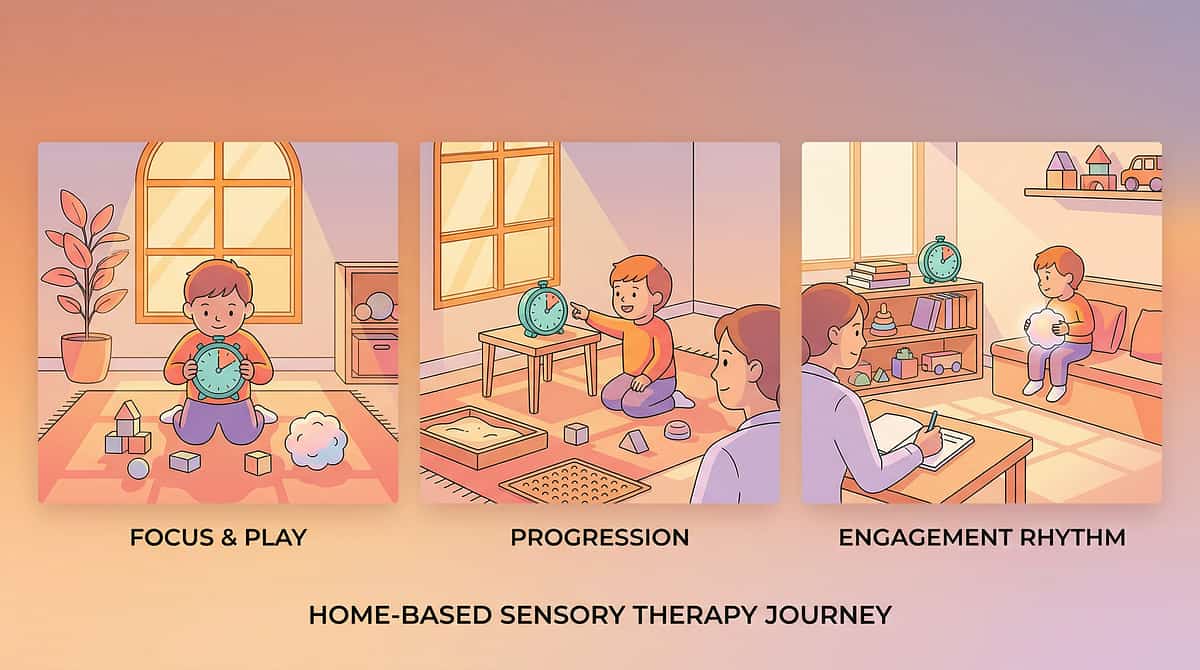 FOCUS & PLAY

PROGRESSION

ENGAGEMENT RHYTHM

HOME-BASED SENSORY THERAPY JOURNEY